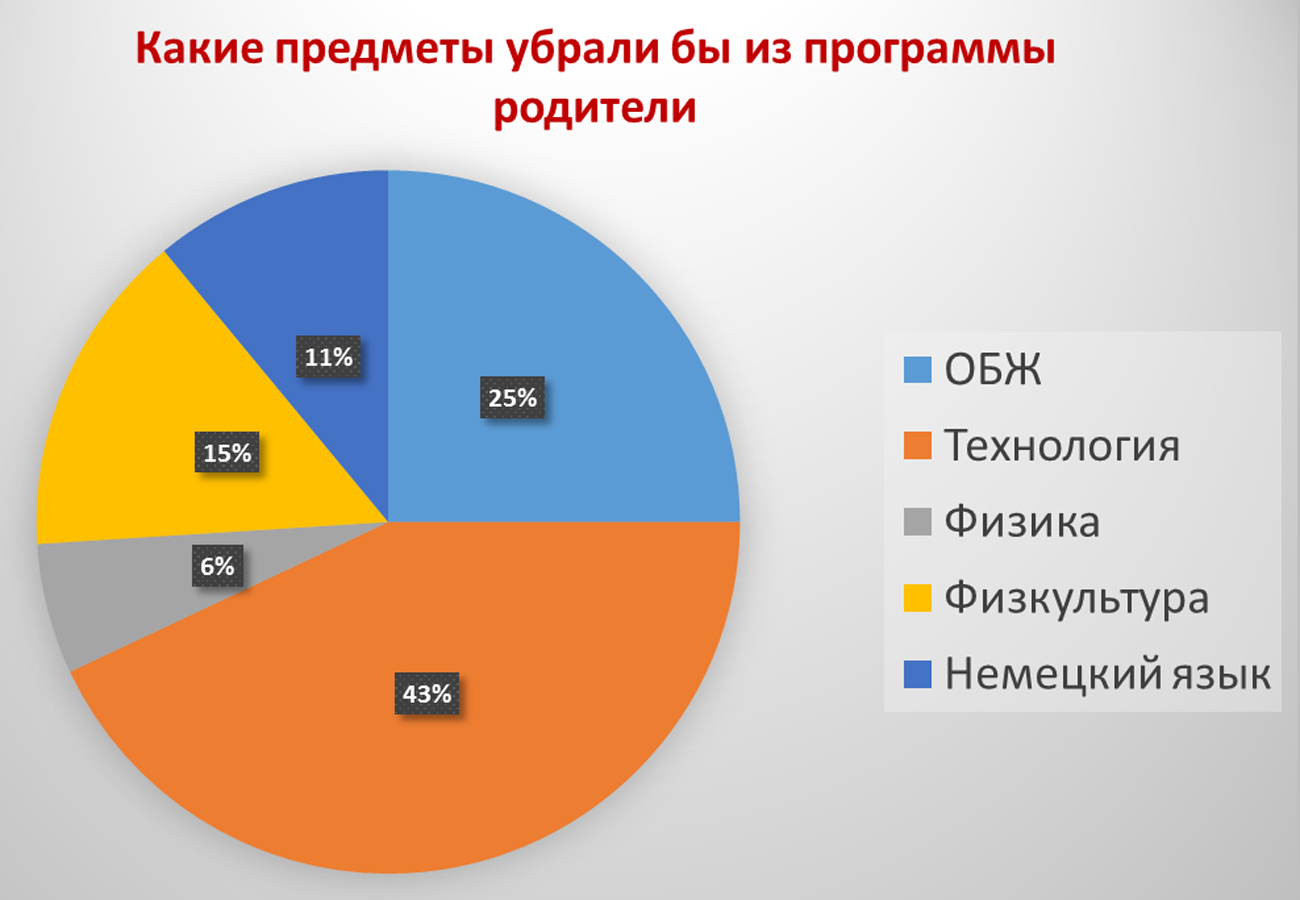 Какие предметы убрали бы из программы родители

11%
25%
15%
6%
43%

ОБЖ
Технология
Физика
Физкультура
Немецкий язык